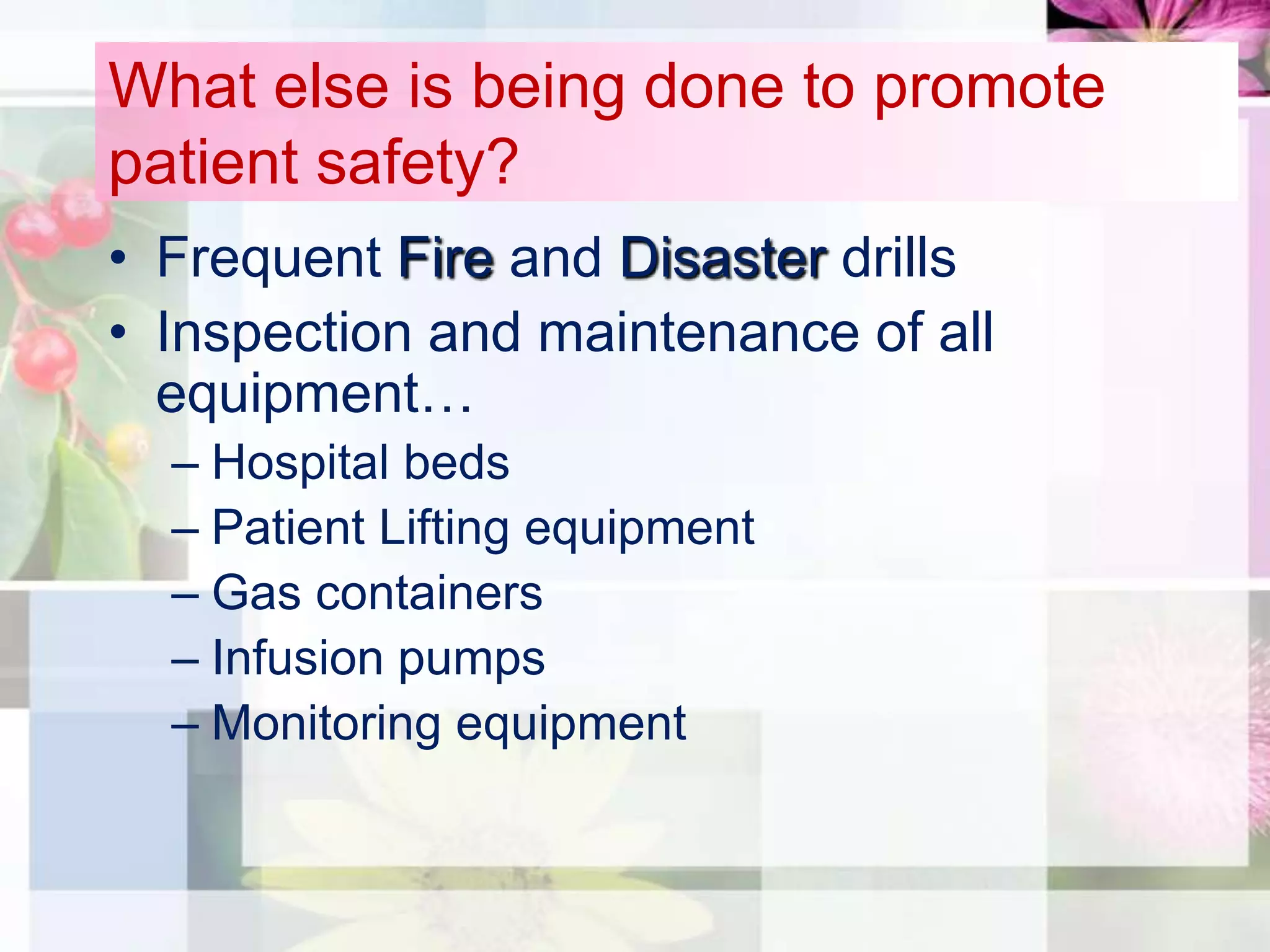 What else is being done to promote patient safety?

• Frequent Fire and Disaster drills
• Inspection and maintenance of all equipment…
– Hospital beds
– Patient Lifting equipment
– Gas containers
– Infusion pumps
– Monitoring equipment